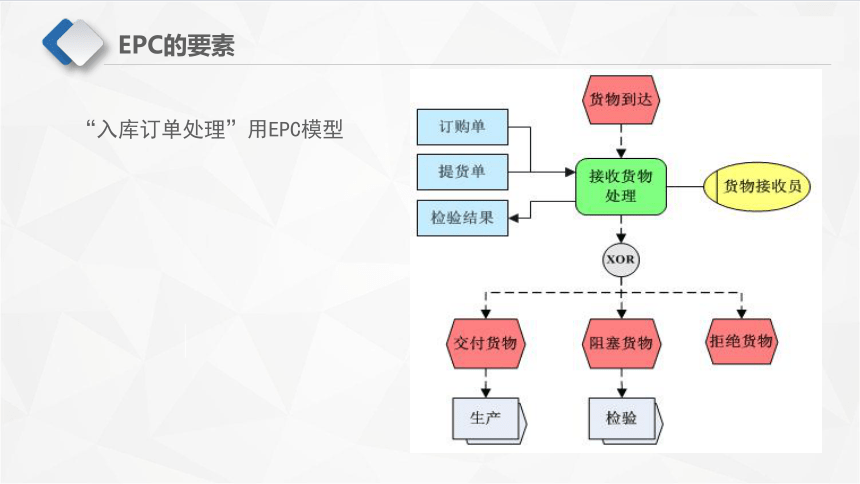 EPC的要素

“入库订单处理”用EPC模型

货物到达

订购单

提货单

检验结果

接收货物处理

货物接收员

XOR

交付货物

阻塞货物

拒绝货物

生产

检验